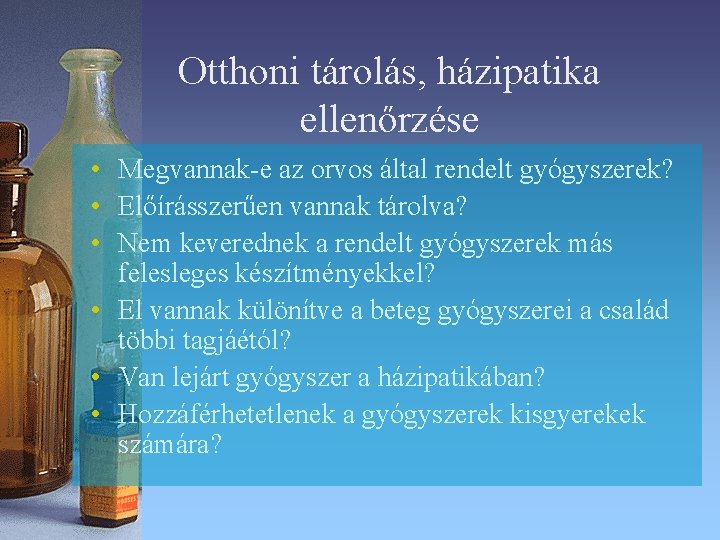 Otthoni tárolás, házipatika ellenőrzése

• Megvannak-e az orvos által rendelt gyógyszerek?
• Előírásszerűen vannak tárolva?
• Nem keverednek a rendelt gyógyszerek más felesleges készítményekkel?
• El vannak különítve a beteg gyógyszerei a család többi tagjáétól?
• Van lejárt gyógyszer a házipatikában?
• Hozzáférhetetlenek a gyógyszerek kisgyerekek számára?